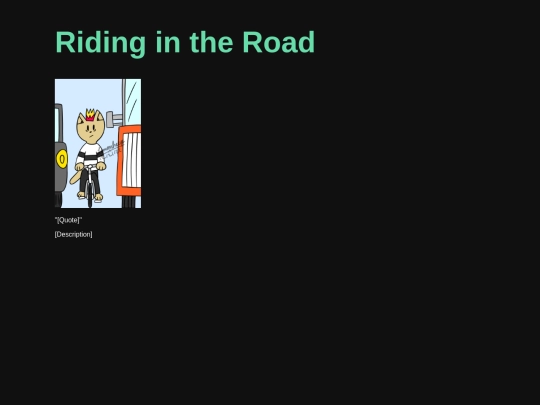 Riding in the Road

"[Quote]"

[Description]